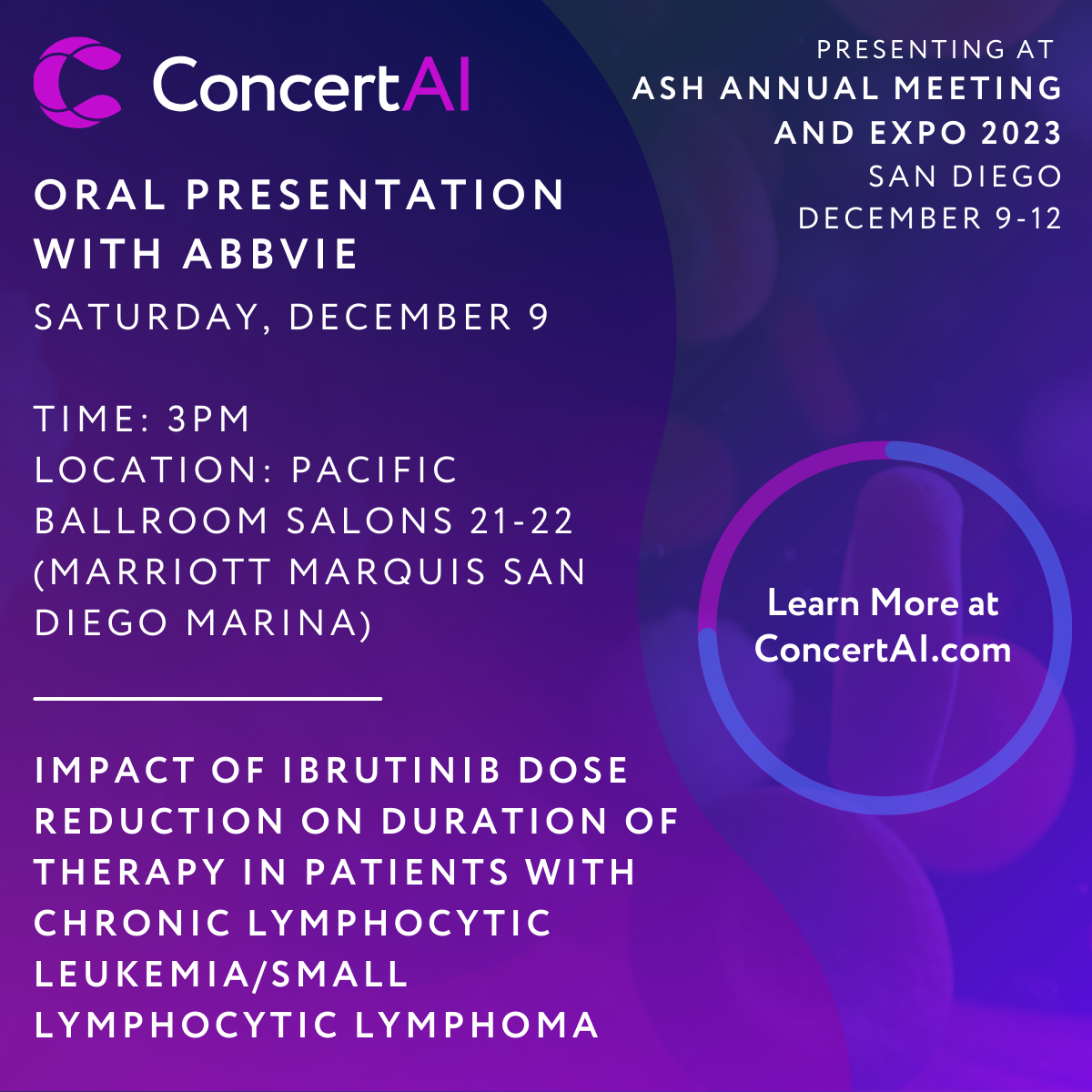 ConcertAI

PRESENTING AT
ASH ANNUAL MEETING AND EXPO 2023
SAN DIEGO
DECEMBER 9-12

ORAL PRESENTATION WITH ABBVIE
SATURDAY, DECEMBER 9

TIME: 3PM
LOCATION: PACIFIC BALLROOM SALONS 21-22 (MARRIOTT MARQUIS SAN DIEGO MARINA)

IMPACT OF IBRUTINIB DOSE REDUCTION ON DURATION OF THERAPY IN PATIENTS WITH CHRONIC LYMPHOCYTIC LEUKEMIA/SMALL LYMPHOCYTIC LYMPHOMA

Learn More at ConcertAI.com